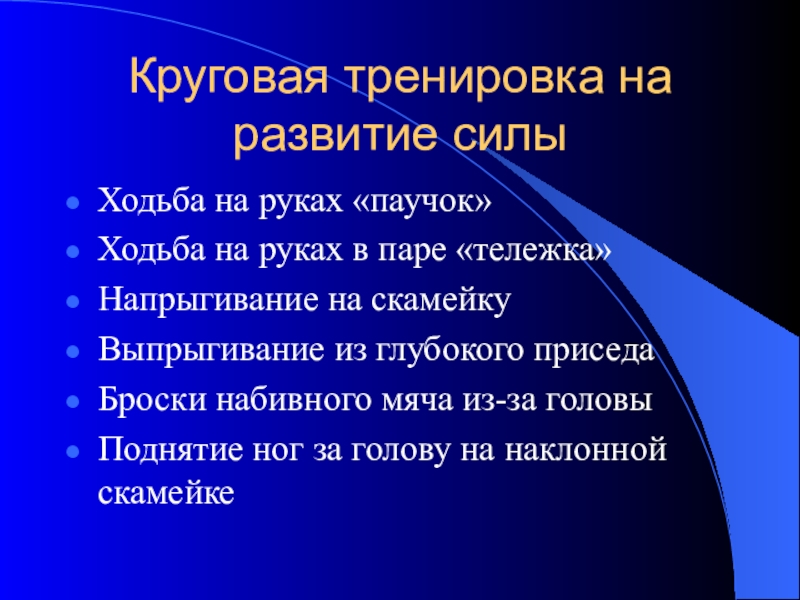 Круговая тренировка на развитие силы

- Ходьба на руках «паучок»
- Ходьба на руках в паре «тележка»
- Напрыгивание на скамейку
- Выпрыгивание из глубокого приседа
- Броски набивного мяча из-за головы
- Поднятие ног за голову на наклонной скамейке